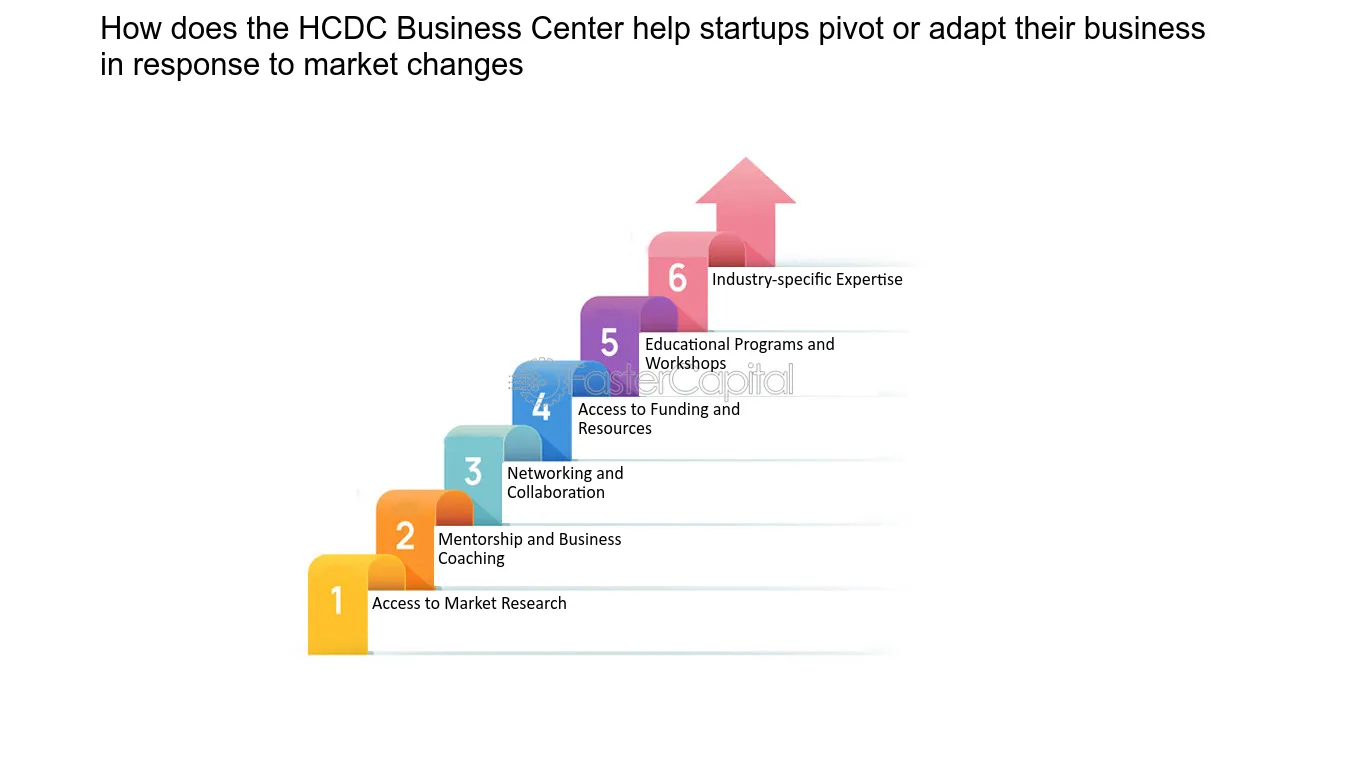 How does the HCDC Business Center help startups pivot or adapt their business in response to market changes

6 Industry-specific Expertise

5 Educational Programs and Workshops

FasterCapital

4 Access to Funding and Resources

3 Networking and Collaboration

2 Mentorship and Business Coaching

1 Access to Market Research